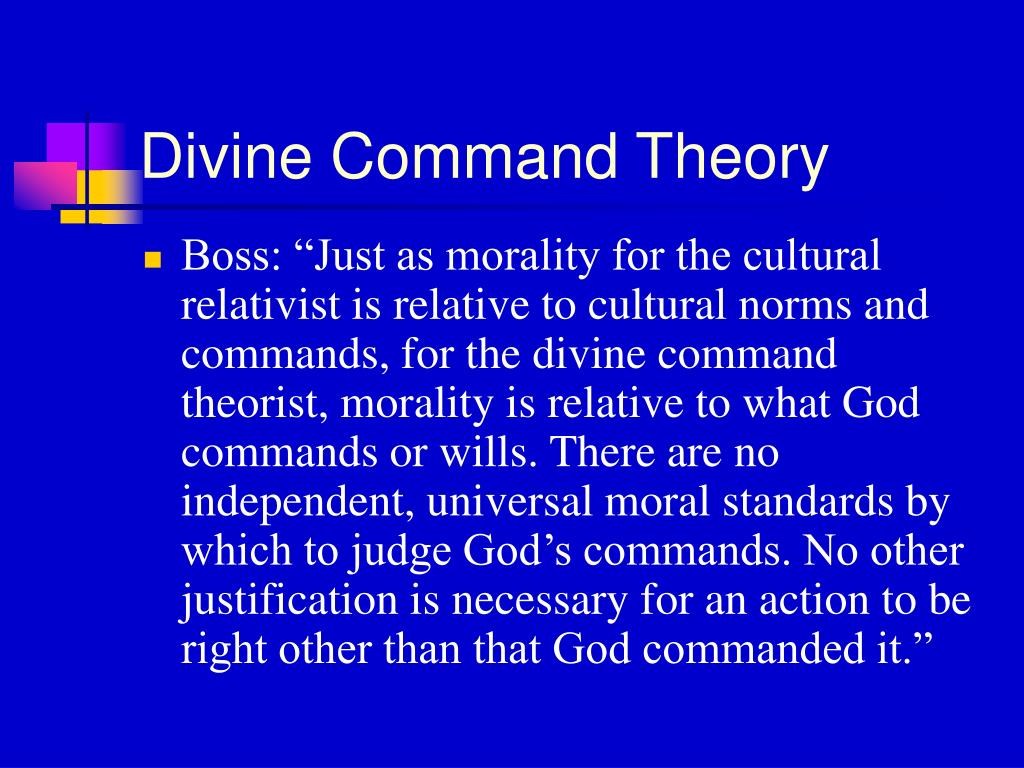 Divine Command Theory

Boss: “Just as morality for the cultural relativist is relative to cultural norms and commands, for the divine command theorist, morality is relative to what God commands or wills. There are no independent, universal moral standards by which to judge God’s commands. No other justification is necessary for an action to be right other than that God commanded it.”